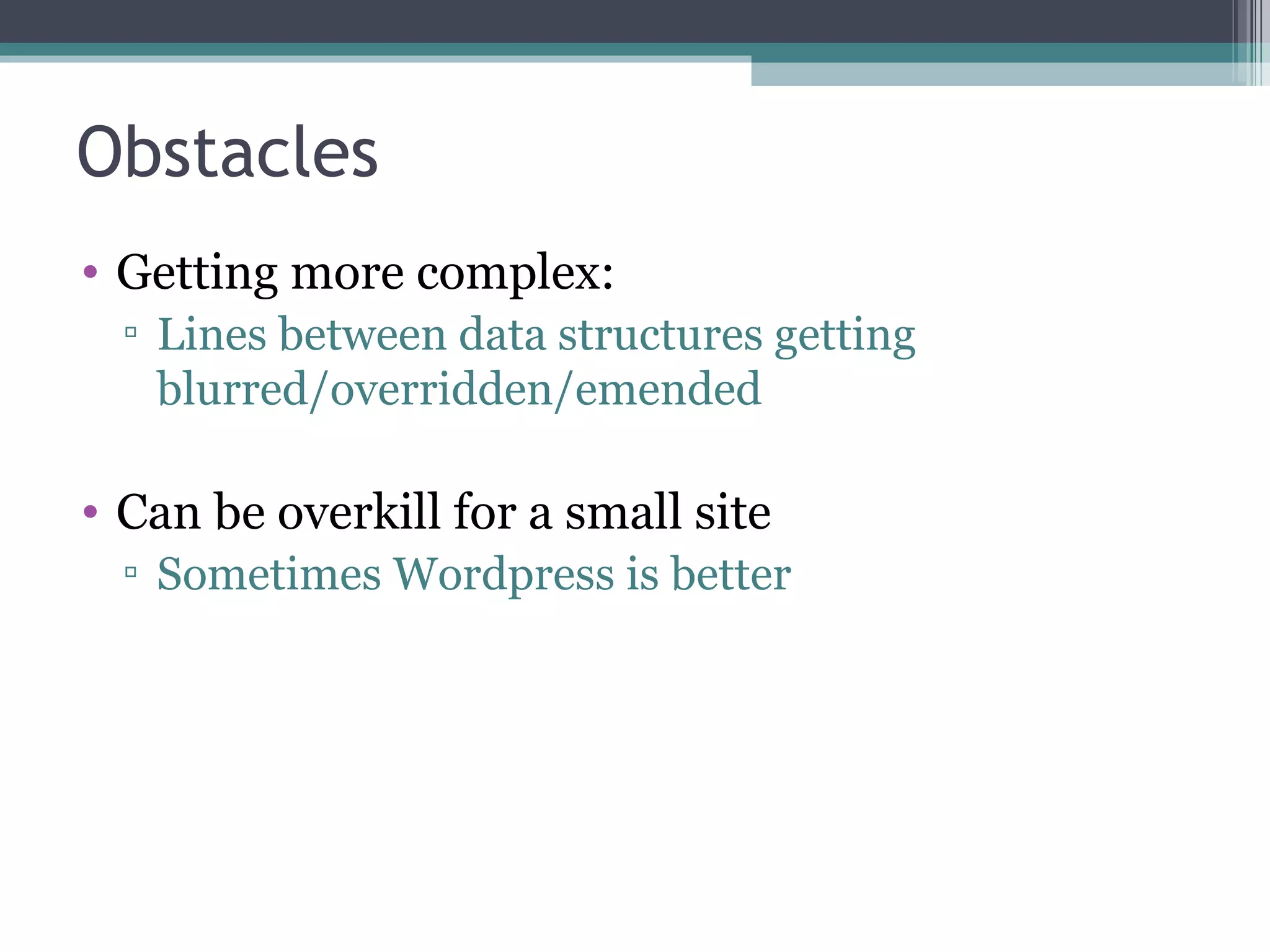 Obstacles

• Getting more complex:
  ▫ Lines between data structures getting blurred/overridden/emended

• Can be overkill for a small site
  ▫ Sometimes Wordpress is better